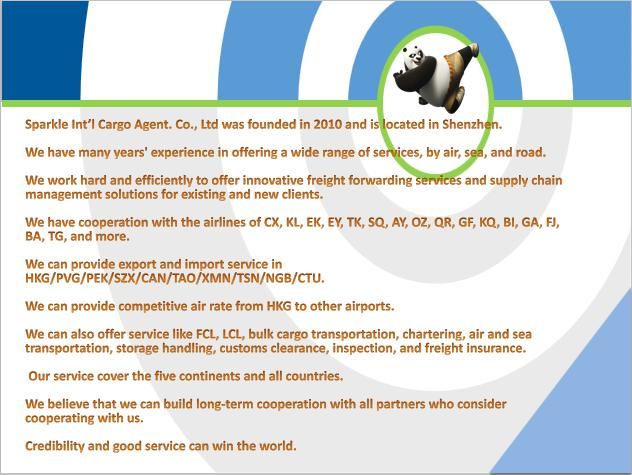 Sparkle Int'l Cargo Agent. Co., Ltd was founded in 2010 and is located in Shenzhen.

We have many years' experience in offering a wide range of services, by air, sea, and road.

We work hard and efficiently to offer innovative freight forwarding services and supply chain management solutions for existing and new clients.

We have cooperation with the airlines of CX, KL, EK, EY, TK, SQ, AY, OZ, QR, GF, KQ, BI, GA, FJ, BA, TG, and more.

We can provide export and import service in HKG/PVG/PEK/SZX/CAN/TAO/XMN/TSN/NGB/CTU.

We can provide competitive air rate from HKG to other airports.

We can also offer service like FCL, LCL, bulk cargo transportation, chartering, air and sea transportation, storage handling, customs clearance, inspection, and freight insurance.

Our service cover the five continents and all countries.

We believe that we can build long-term cooperation with all partners who consider cooperating with us.

Credibility and good service can win the world.